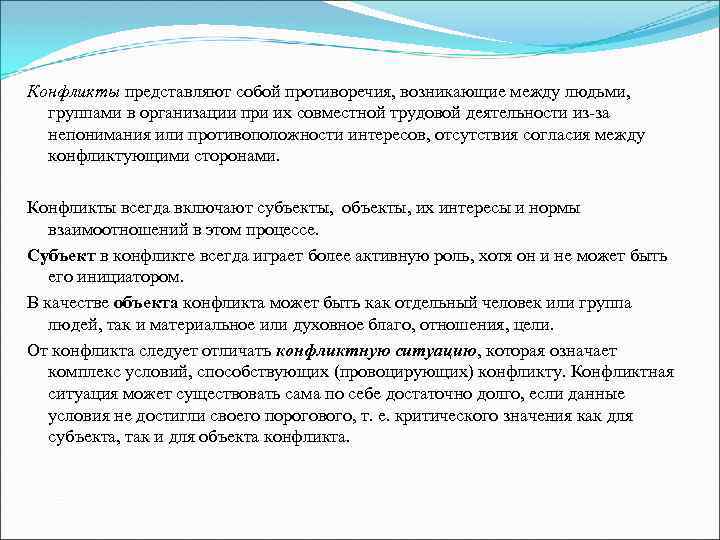 Конфликты представляют собой противоречия, возникающие между людьми, группами в организации при их совместной трудовой деятельности из-за непонимания или противоположности интересов, отсутствия согласия между конфликтующими сторонами.

Конфликты всегда включают субъекты, объекты, их интересы и нормы взаимоотношений в этом процессе.

Субъект в конфликте всегда играет более активную роль, хотя он и не может быть его инициатором.

В качестве объекта конфликта может быть как отдельный человек или группа людей, так и материальное или духовное благо, отношения, цели.

От конфликта следует отличать конфликтную ситуацию, которая означает комплекс условий, способствующих (провоцирующих) конфликту. Конфликтная ситуация может существовать сама по себе достаточно долго, если данные условия не достигли своего порогового, т. е. критического значения как для субъекта, так и для объекта конфликта.